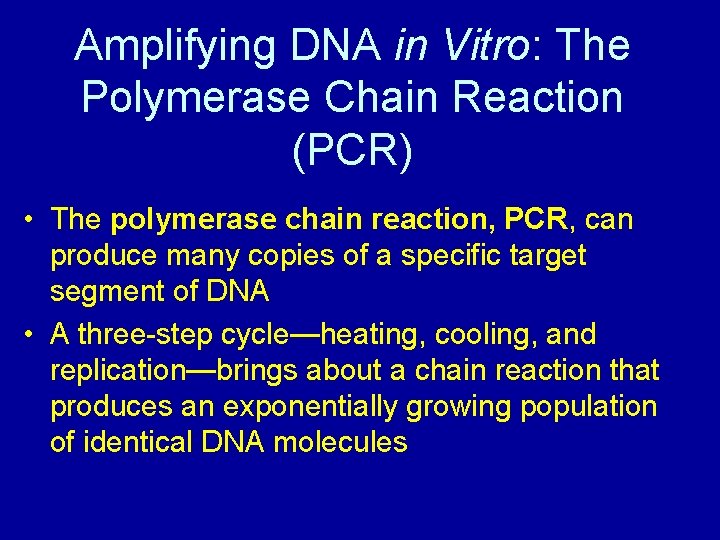 Amplifying DNA in Vitro: The Polymerase Chain Reaction (PCR)

• The polymerase chain reaction, PCR, can produce many copies of a specific target segment of DNA

• A three-step cycle—heating, cooling, and replication—brings about a chain reaction that produces an exponentially growing population of identical DNA molecules